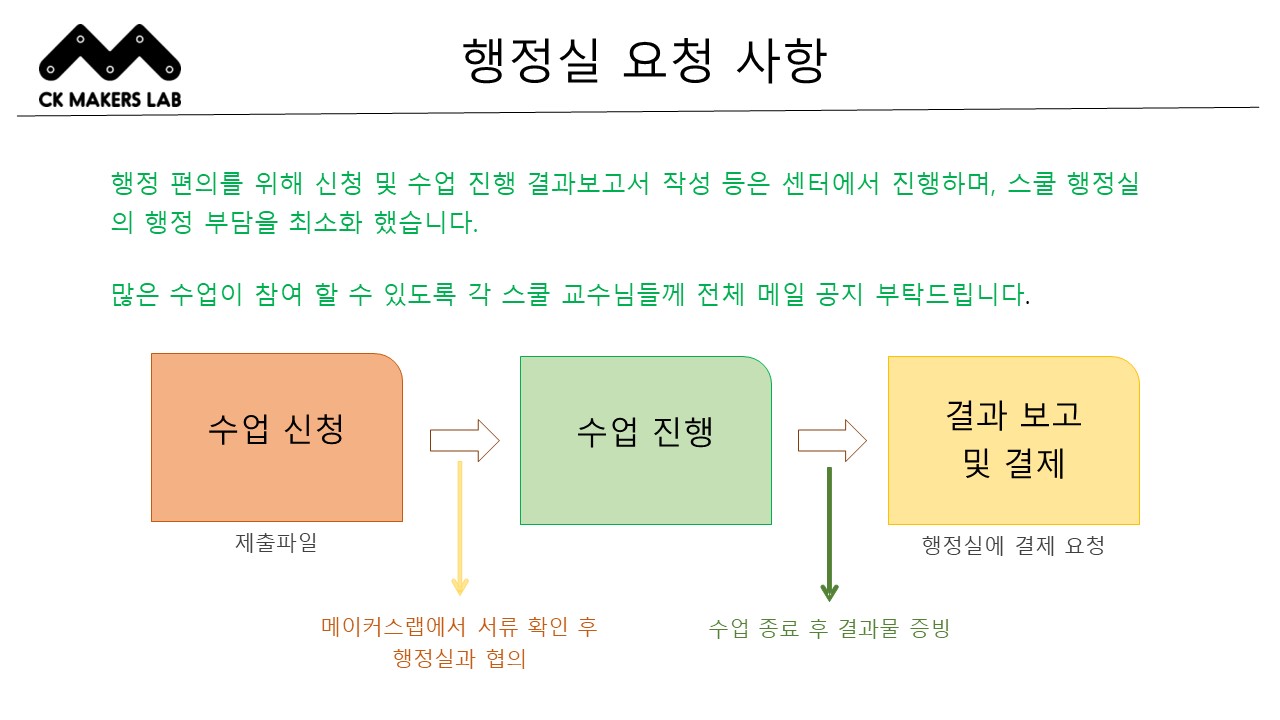 CK MAKERS LAB

행정실 요청 사항

행정 편의를 위해 신청 및 수업 진행 결과보고서 작성 등은 센터에서 진행하며, 스쿨 행정실의 행정 부담을 최소화 했습니다.

많은 수업이 참여 할 수 있도록 각 스쿨 교수님들께 전체 메일 공지 부탁드립니다.

수업 신청

제출파일

수업 진행

결과 보고 및 결제

행정실에 결제 요청

메이커스랩에서 서류 확인 후 행정실과 협의

수업 종료 후 결과물 증빙